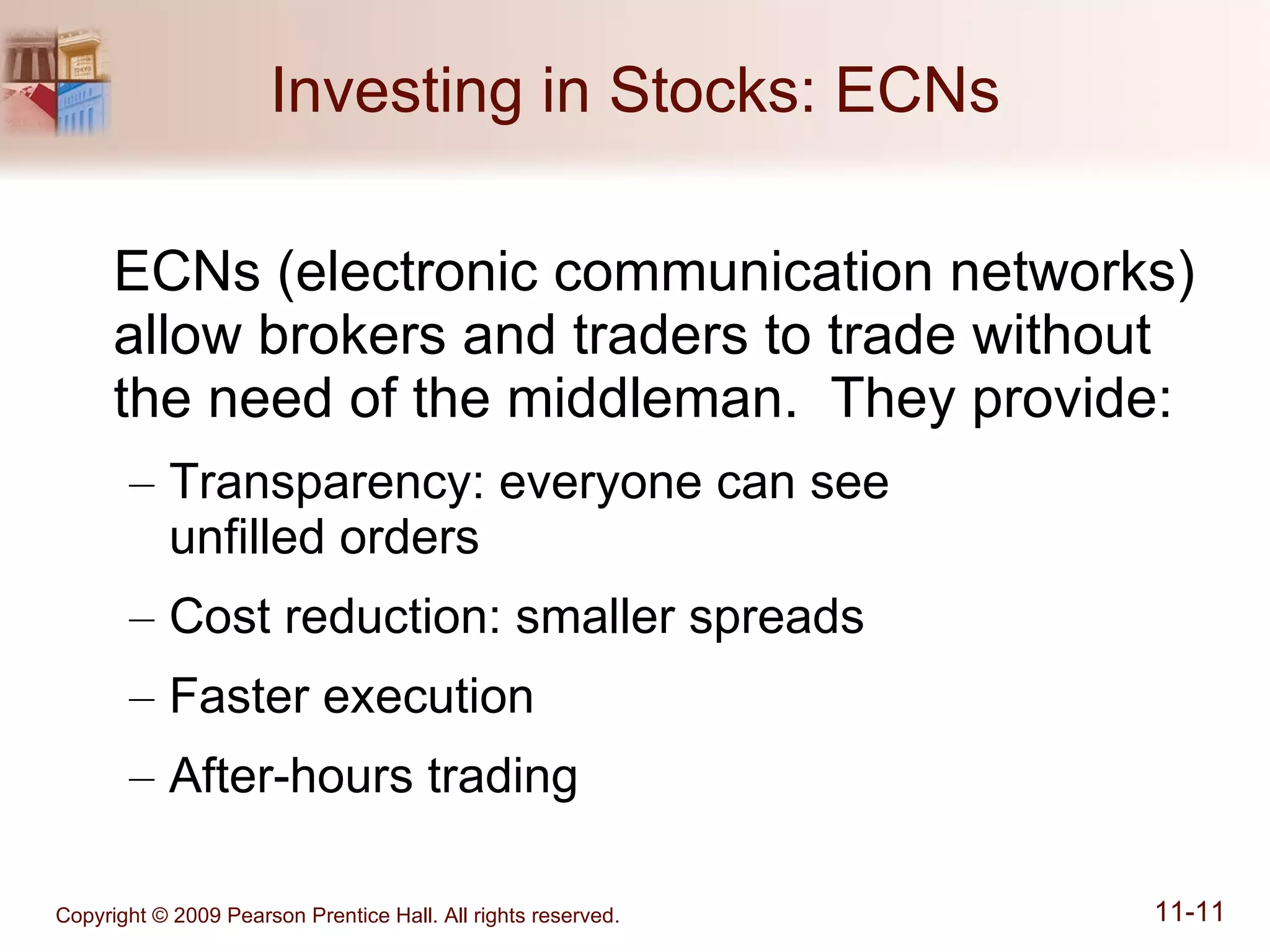 Investing in Stocks: ECNs

ECNs (electronic communication networks) allow brokers and traders to trade without the need of the middleman. They provide:

– Transparency: everyone can see unfilled orders

– Cost reduction: smaller spreads

– Faster execution

– After-hours trading

Copyright © 2009 Pearson Prentice Hall. All rights reserved.

11-11